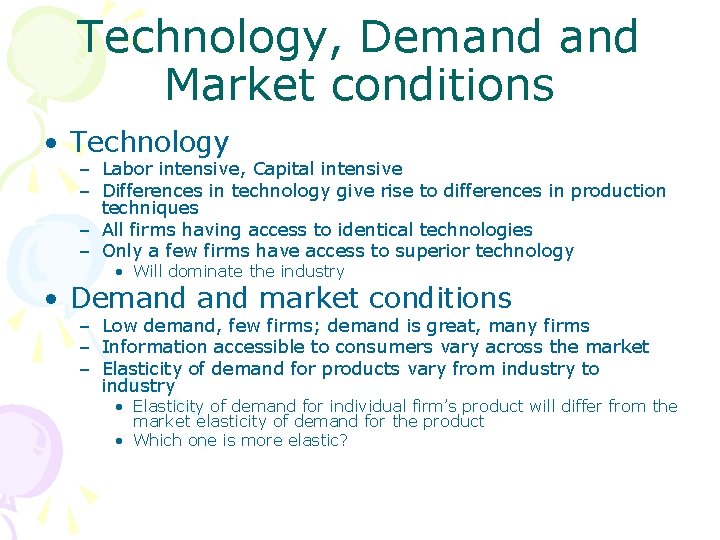 Technology, Demand and Market conditions

• Technology
– Labor intensive, Capital intensive
– Differences in technology give rise to differences in production techniques
– All firms having access to identical technologies
– Only a few firms have access to superior technology
• Will dominate the industry

• Demand and market conditions
– Low demand, few firms; demand is great, many firms
– Information accessible to consumers vary across the market
– Elasticity of demand for products vary from industry to industry
• Elasticity of demand for individual firm's product will differ from the market elasticity of demand for the product
• Which one is more elastic?